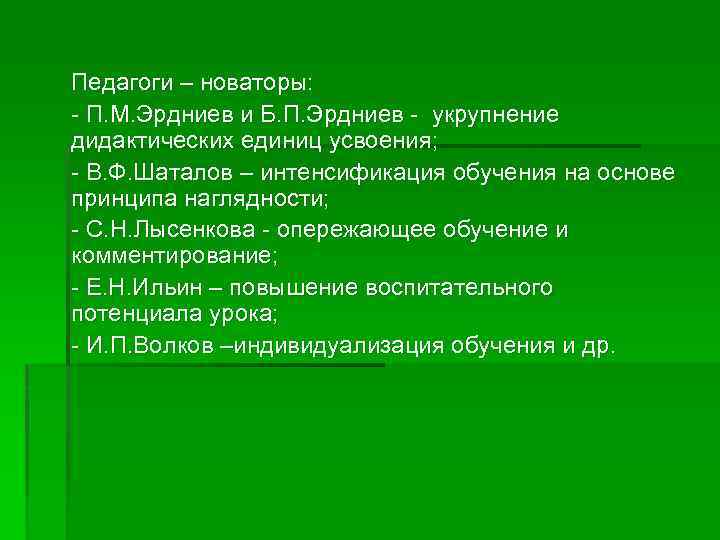 Педагоги – новаторы:
- П.М.Эрдниев и Б.П.Эрдниев - укрупнение дидактических единиц усвоения;
- В.Ф.Шаталов – интенсификация обучения на основе принципа наглядности;
- С.Н.Лысенкова - опережающее обучение и комментирование;
- Е.Н.Ильин – повышение воспитательного потенциала урока;
- И.П.Волков –индивидуализация обучения и др.